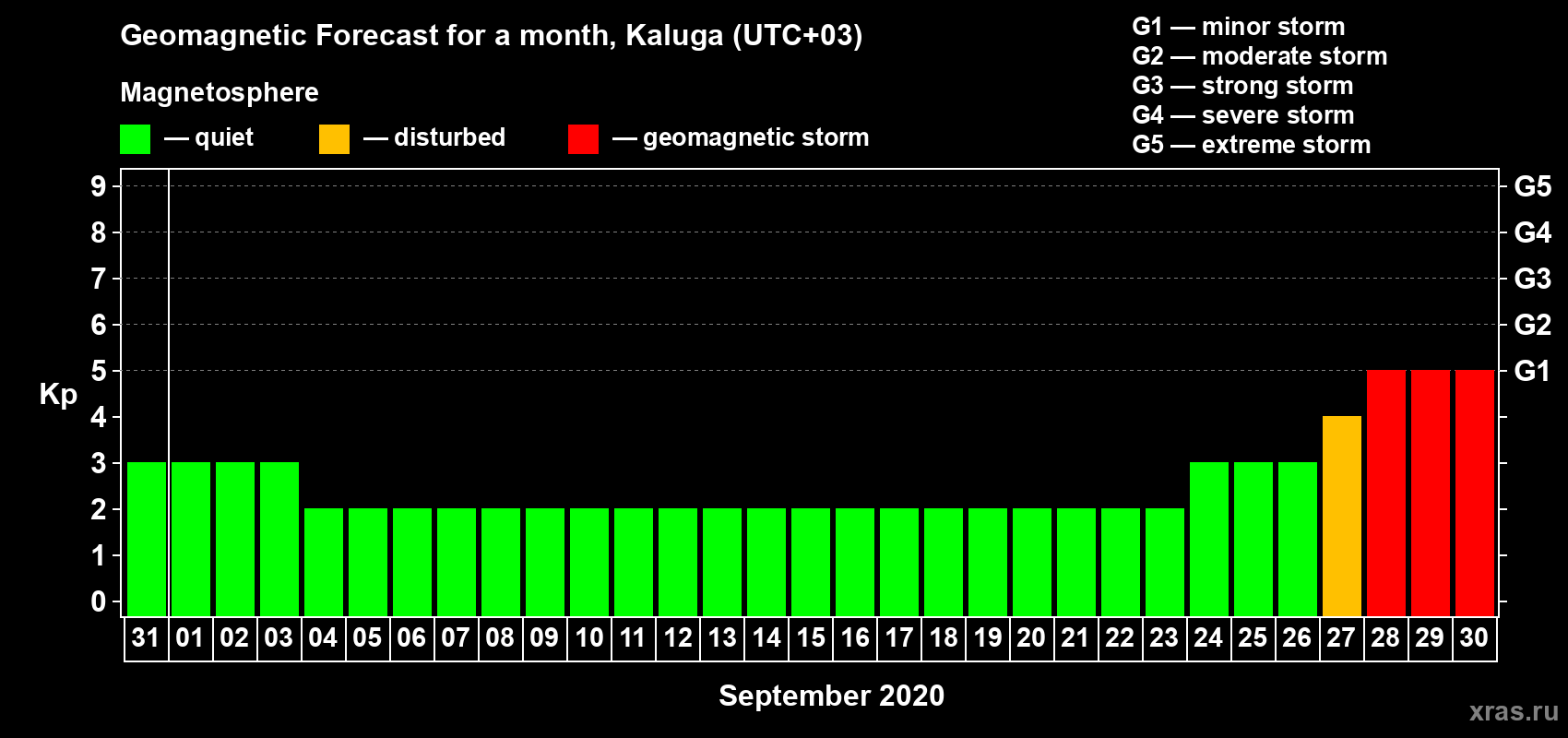 Geomagnetic Forecast for a month, Kaluga (UTC+03)

Magnetosphere

— quiet — disturbed — geomagnetic storm

G1 — minor storm
G2 — moderate storm
G3 — strong storm
G4 — severe storm
G5 — extreme storm

Kp

9 8 7 6 5 4 3 2 1 0

G5 G4 G3 G2 G1

31 01 02 03 04 05 06 07 08 09 10 11 12 13 14 15 16 17 18 19 20 21 22 23 24 25 26 27 28 29 30

September 2020

xras.ru